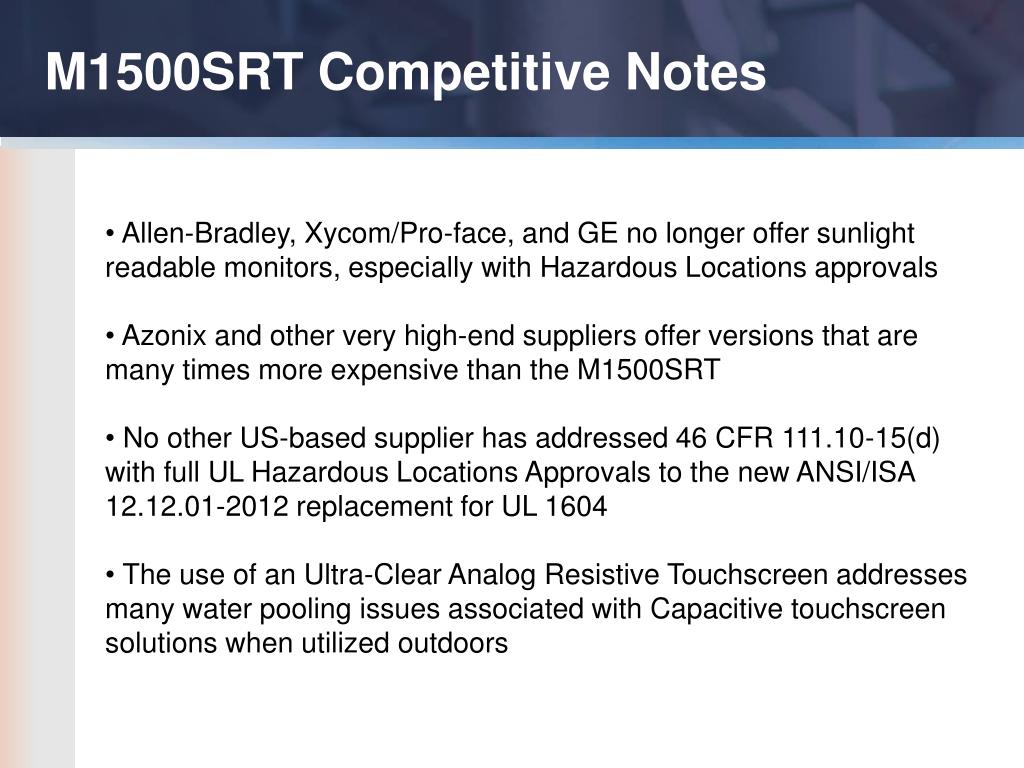 M1500SRT Competitive Notes

• Allen-Bradley, Xycom/Pro-face, and GE no longer offer sunlight readable monitors, especially with Hazardous Locations approvals

• Azonix and other very high-end suppliers offer versions that are many times more expensive than the M1500SRT

• No other US-based supplier has addressed 46 CFR 111.10-15(d) with full UL Hazardous Locations Approvals to the new ANSI/ISA 12.12.01-2012 replacement for UL 1604

• The use of an Ultra-Clear Analog Resistive Touchscreen addresses many water pooling issues associated with Capacitive touchscreen solutions when utilized outdoors